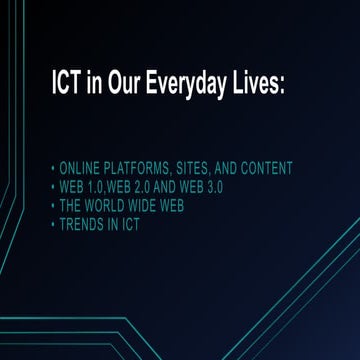 ICT in Our Everyday Lives:

• ONLINE PLATFORMS, SITES, AND CONTENT
• WEB 1.0,WEB 2.0 AND WEB 3.0
• THE WORLD WIDE WEB
• TRENDS IN ICT